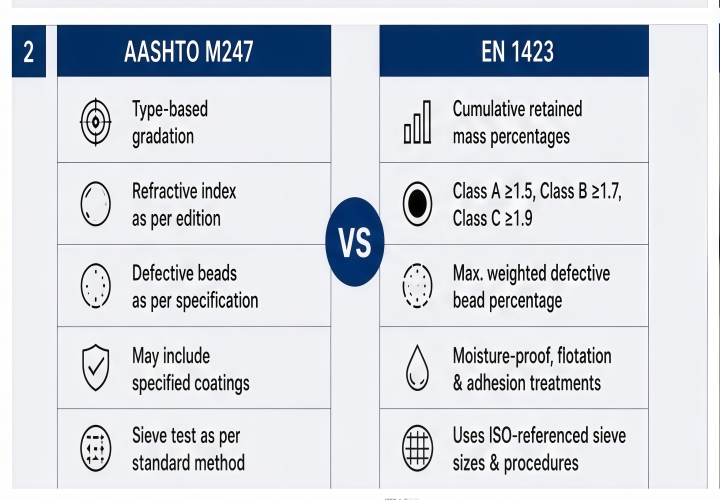 2

AASHTO M247

Type-based gradation

Refractive index as per edition

Defective beads as per specification

May include specified coatings

Sieve test as per standard method

VS

EN 1423

Cumulative retained mass percentages

Class A ≥1.5, Class B ≥1.7, Class C ≥1.9

Max. weighted defective bead percentage

Moisture-proof, flotation & adhesion treatments

Uses ISO-referenced sieve sizes & procedures